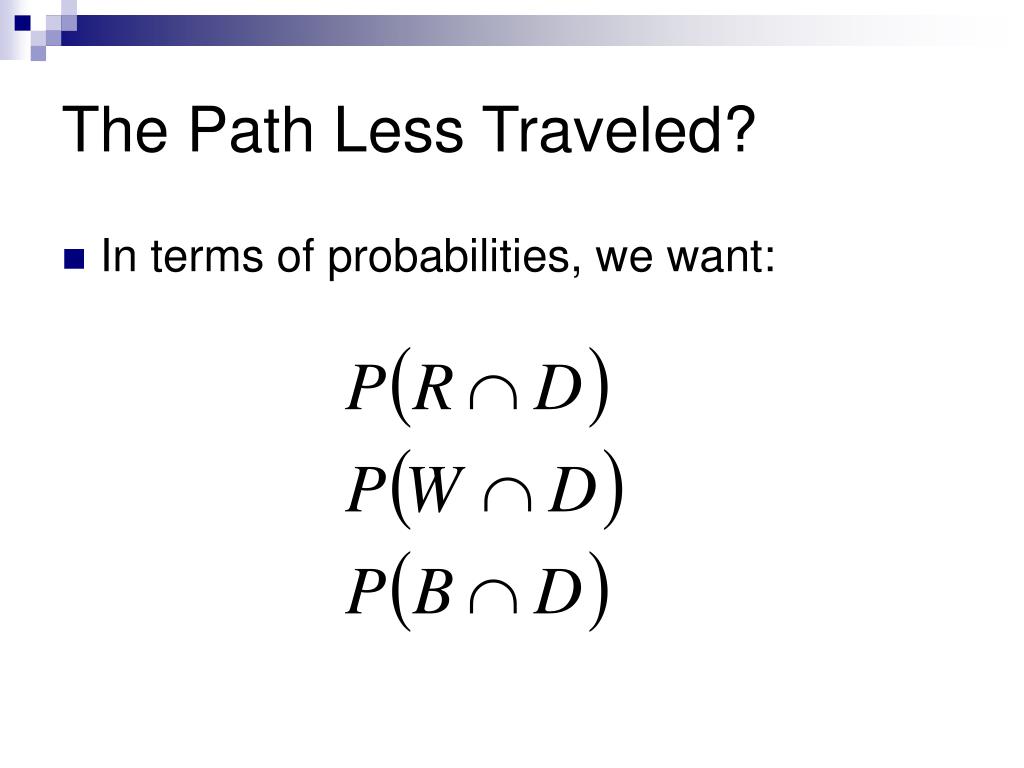 The Path Less Traveled?

In terms of probabilities, we want:

$P(R \cap D)$

$P(W \cap D)$

$P(B \cap D)$